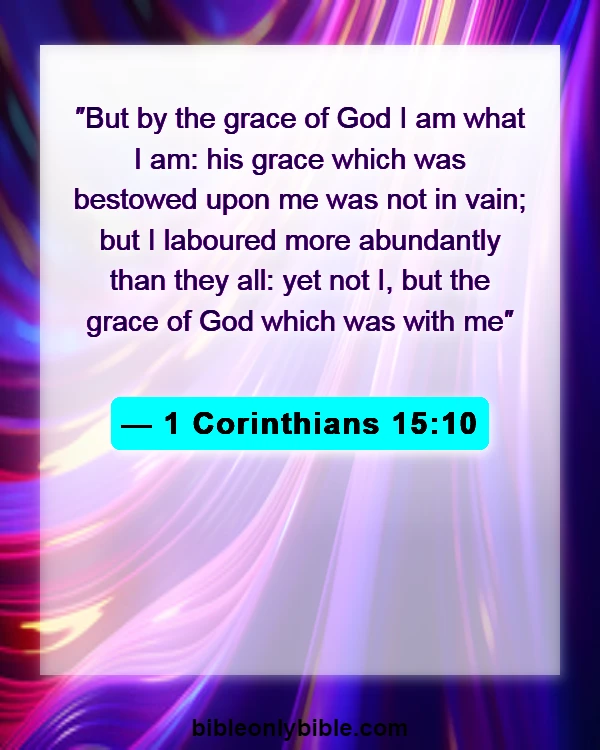 "But by the grace of God I am what I am: his grace which was bestowed upon me was not in vain; but I laboured more abundantly than they all: yet not I, but the grace of God which was with me"

— 1 Corinthians 15:10

bibleonlybible.com